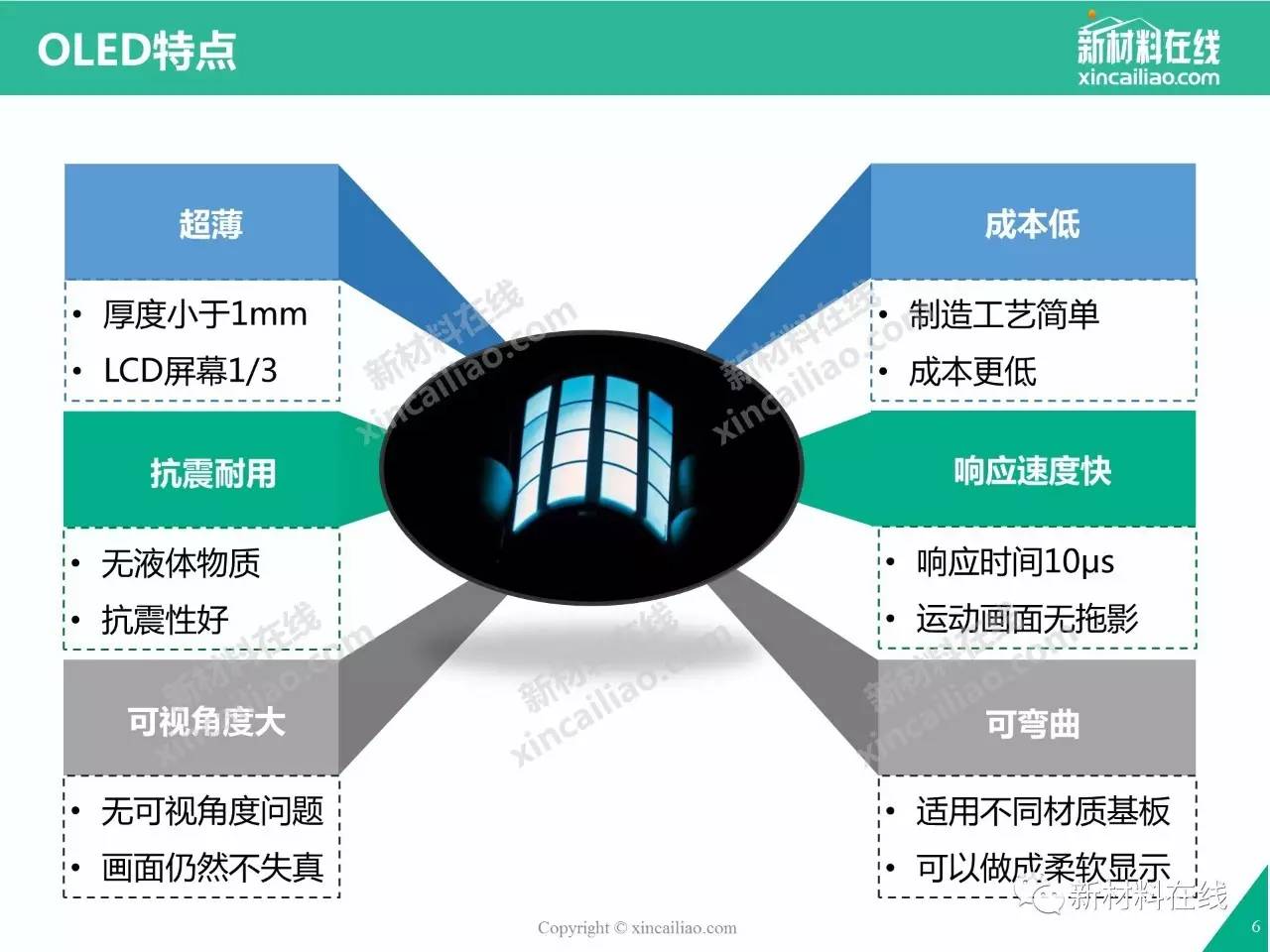 OLED特点

新材料在线
xincailiao.com

超薄

• 厚度小于1mm
• LCD屏幕1/3

抗震耐用

• 无液体物质
• 抗震性好

可视角度大

• 无可视角度问题
• 画面仍然不失真

成本低

• 制造工艺简单
• 成本更低

响应速度快

• 响应时间10μs
• 运动画面无拖影

可弯曲

• 适用不同材质基板
• 可以做成柔软显示

新材料在线
xincailiao.com

新材料在线
xincailiao.com

新材料在线
xincailiao.com

新材料在线
xincailiao.com

新材料在线
xincailiao.com

新材料在线

Copyright © xincailiao.com

6